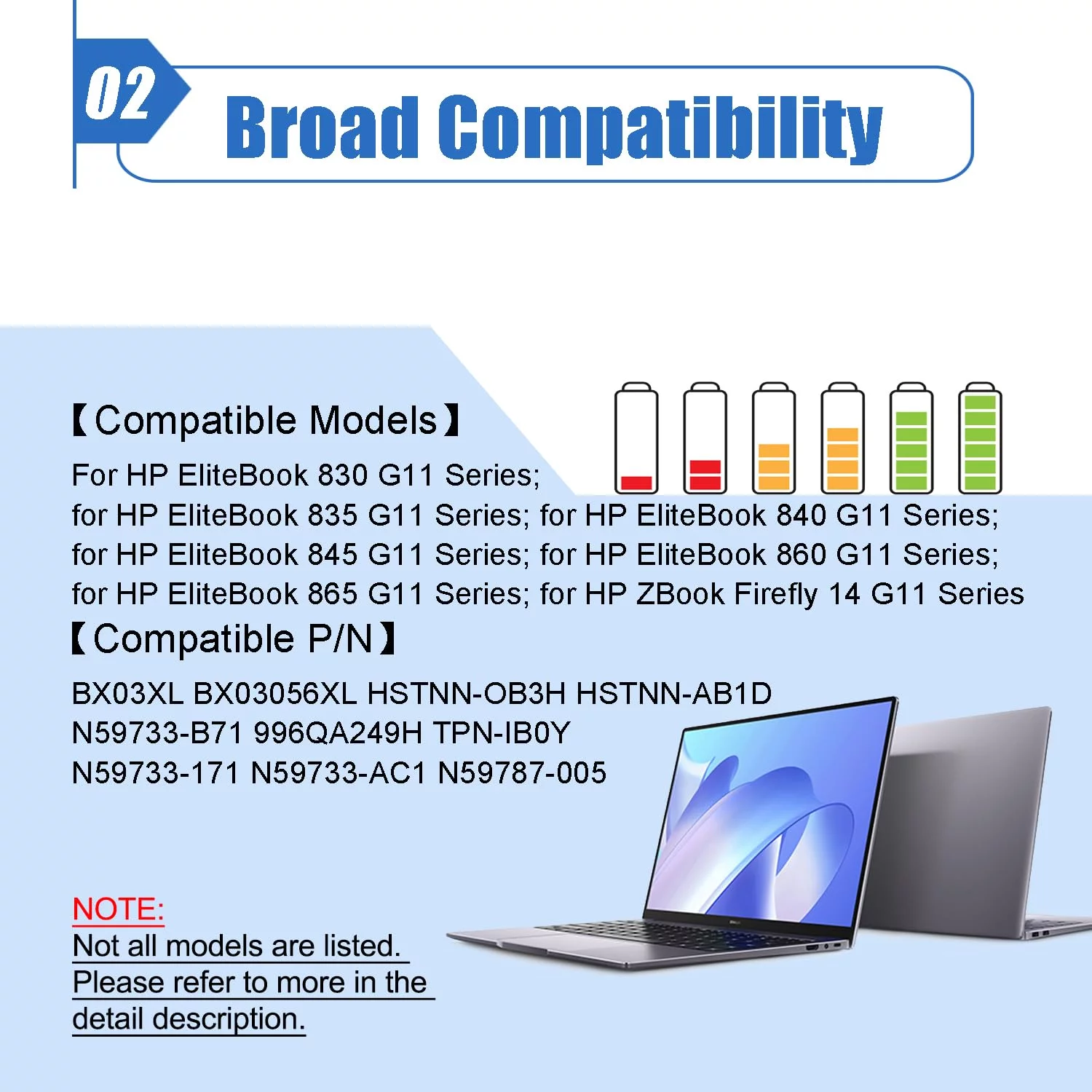 02

Broad Compatibility

【Compatible Models】

For HP EliteBook 830 G11 Series; for HP EliteBook 835 G11 Series; for HP EliteBook 840 G11 Series; for HP EliteBook 845 G11 Series; for HP EliteBook 860 G11 Series; for HP EliteBook 865 G11 Series; for HP ZBook Firefly 14 G11 Series

【Compatible P/N】

BX03XL BX03056XL HSTNN-OB3H HSTNN-AB1D N59733-B71 996QA249H TPN-IB0Y N59733-171 N59733-AC1 N59787-005

NOTE:
Not all models are listed. Please refer to more in the detail description.